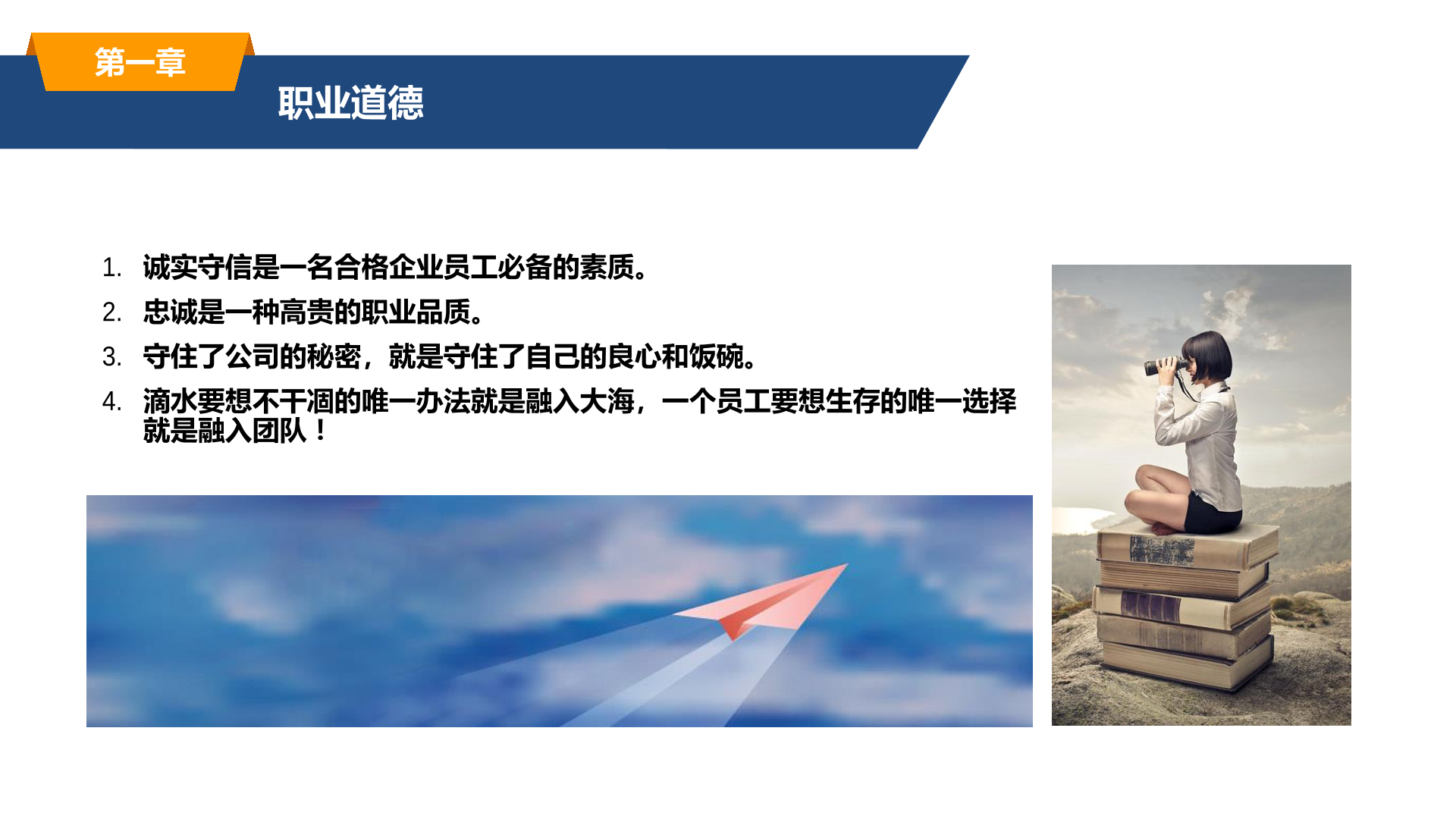 第一章

职业道德

1. 诚实守信是一名合格企业员工必备的素质。
2. 忠诚是一种高贵的职业品质。
3. 守住了公司的秘密，就是守住了自己的良心和饭碗。
4. 滴水要想不干涸的唯一办法就是融入大海，一个员工要想生存的唯一选择就是融入团队！